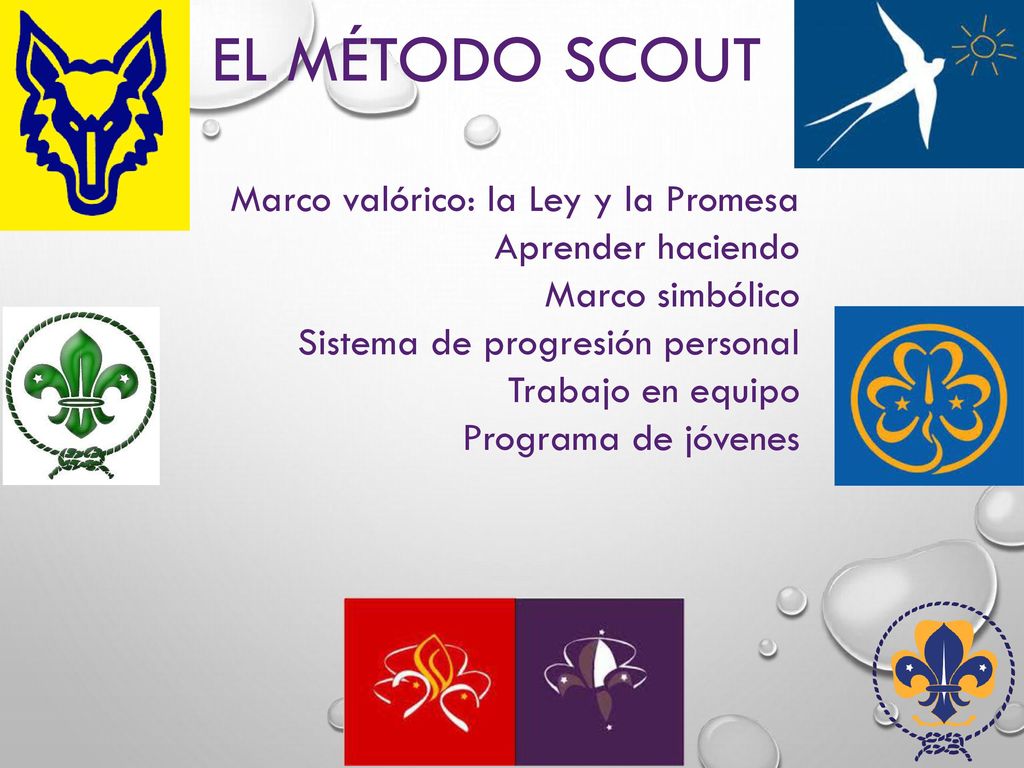 EL MÉTODO SCOUT

Marco valórico: la Ley y la Promesa
Aprender haciendo
Marco simbólico
Sistema de progresión personal
Trabajo en equipo
Programa de jóvenes